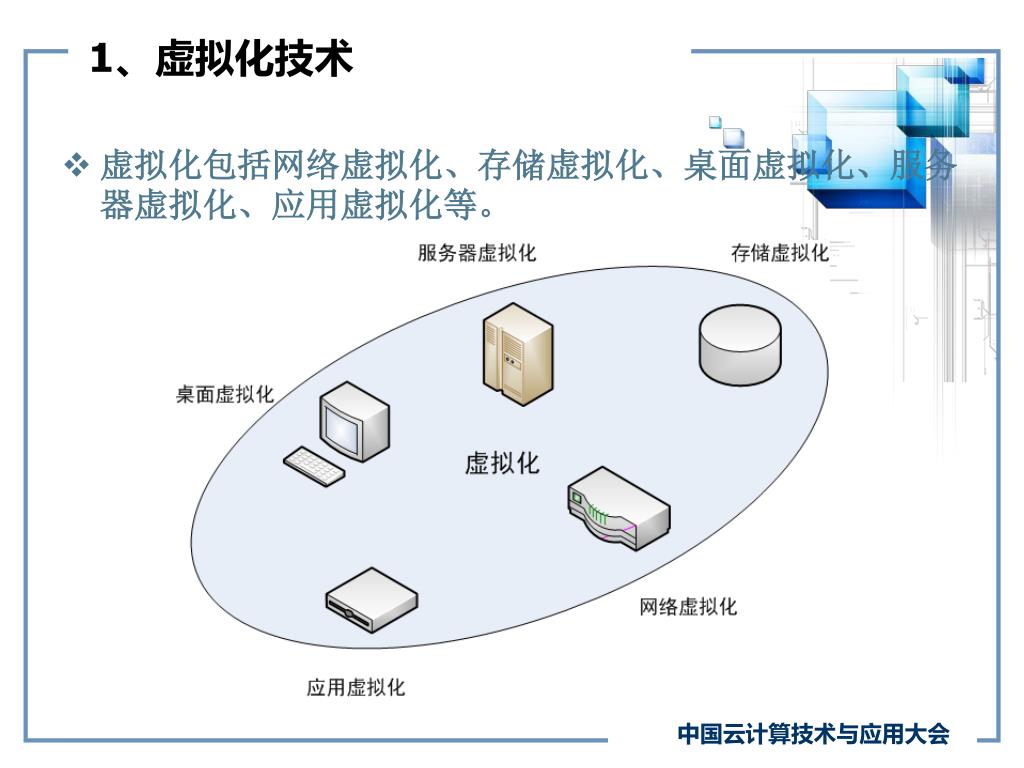 1、虚拟化技术

❖ 虚拟化包括网络虚拟化、存储虚拟化、桌面虚拟化、服务器虚拟化、应用虚拟化等。

服务器虚拟化

存储虚拟化

桌面虚拟化

虚拟化

网络虚拟化

应用虚拟化

中国云计算技术与应用大会